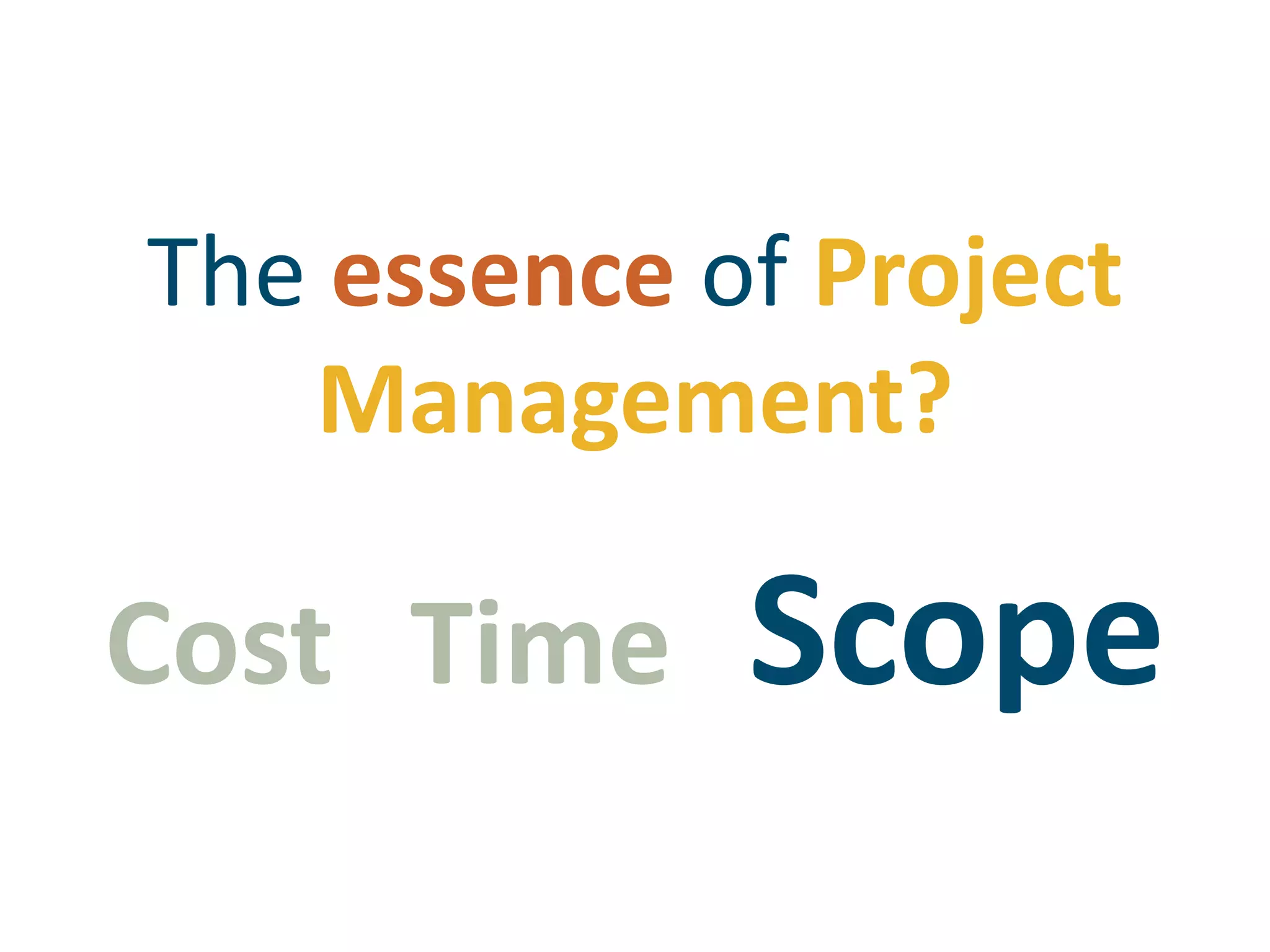 The essence of Project Management?

Cost Time Scope